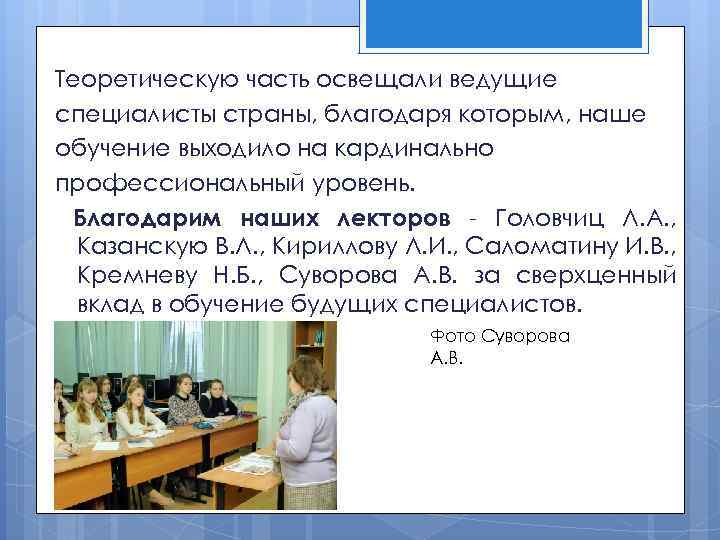 Теоретическую часть освещали ведущие специалисты страны, благодаря которым, наше обучение выходило на кардинально профессиональный уровень.

Благодарим наших лекторов - Головчиц Л.А., Казанскую В.Л., Кириллову Л.И., Саломатину И.В., Кремневу Н.Б., Суворова А.В. за сверхценный вклад в обучение будущих специалистов.

Фото Суворова А.В.